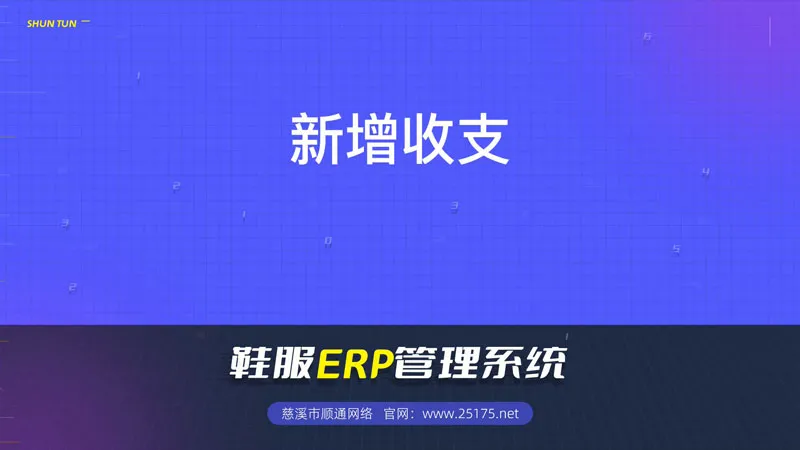 SHUN TUN

新增收支

鞋服ERP管理系统

慈溪市顺通网络 官网：www.25175.net